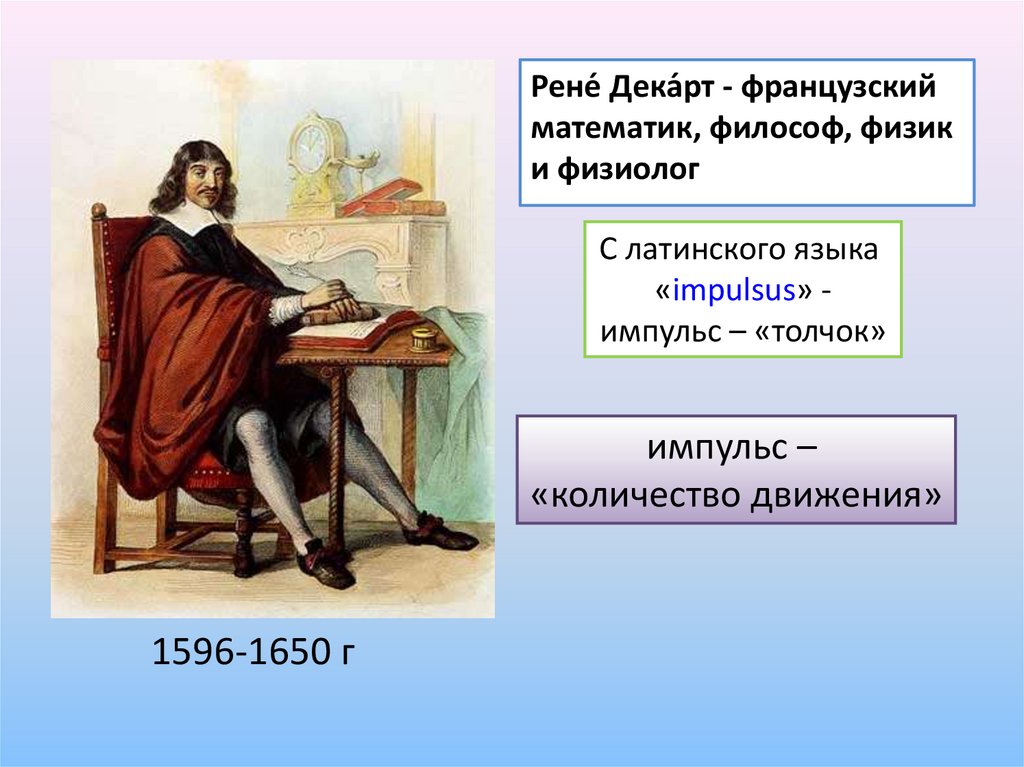 Рене́ Дека́рт - французский математик, философ, физик и физиолог

С латинского языка «impulsus» - импульс – «толчок»

импульс – «количество движения»

1596-1650 г